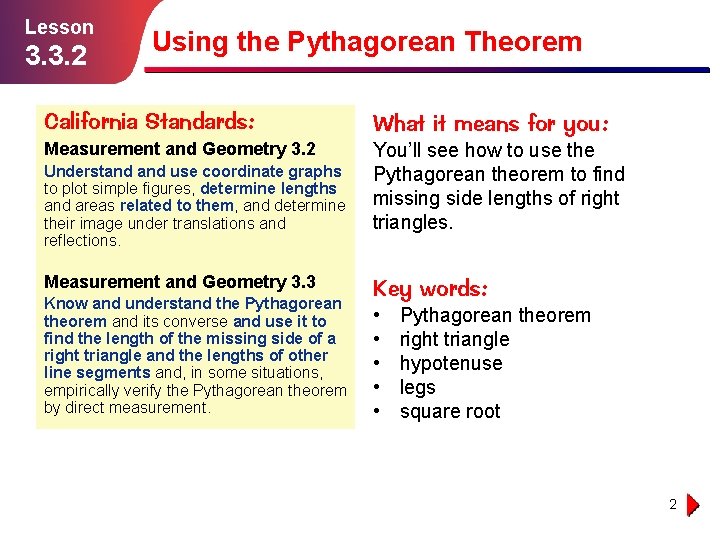 Lesson
3.3.2

Using the Pythagorean Theorem

California Standards:

Measurement and Geometry 3.2

Understand and use coordinate graphs to plot simple figures, determine lengths and areas related to them, and determine their image under translations and reflections.

Measurement and Geometry 3.3

Know and understand the Pythagorean theorem and its converse and use it to find the length of the missing side of a right triangle and the lengths of other line segments and, in some situations, empirically verify the Pythagorean theorem by direct measurement.

What it means for you:

You'll see how to use the Pythagorean theorem to find missing side lengths of right triangles.

Key words:

• Pythagorean theorem
• right triangle
• hypotenuse
• legs
• square root

2